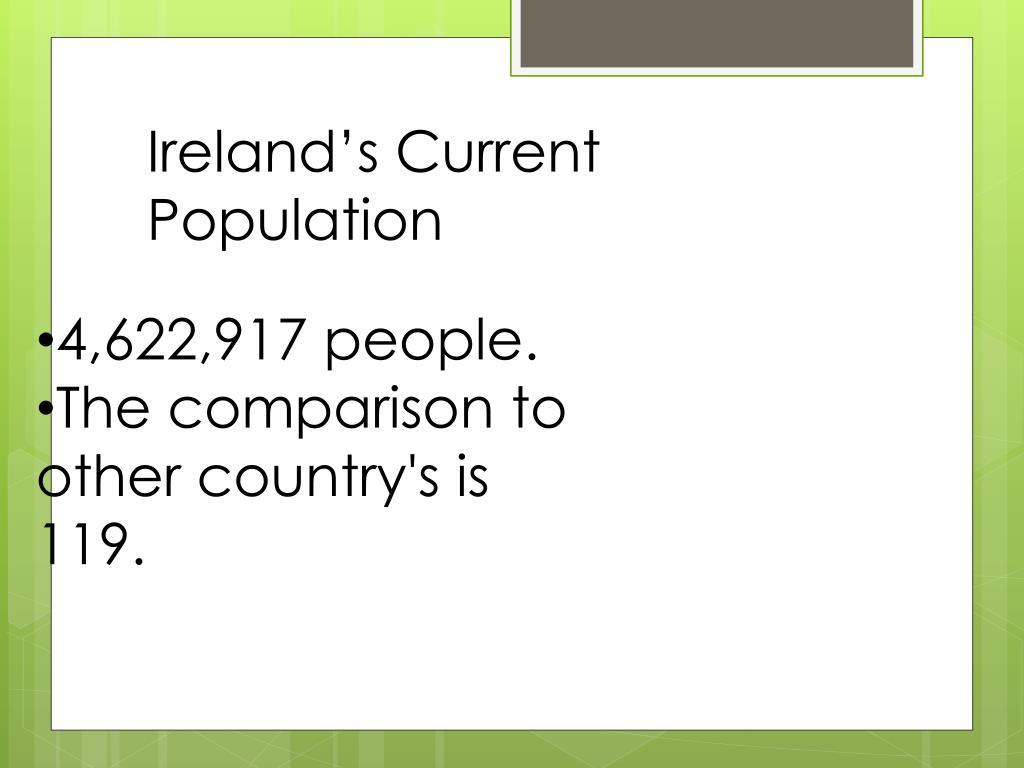 Ireland’s Current Population

•4,622,917 people.
•The comparison to other country's is 119.